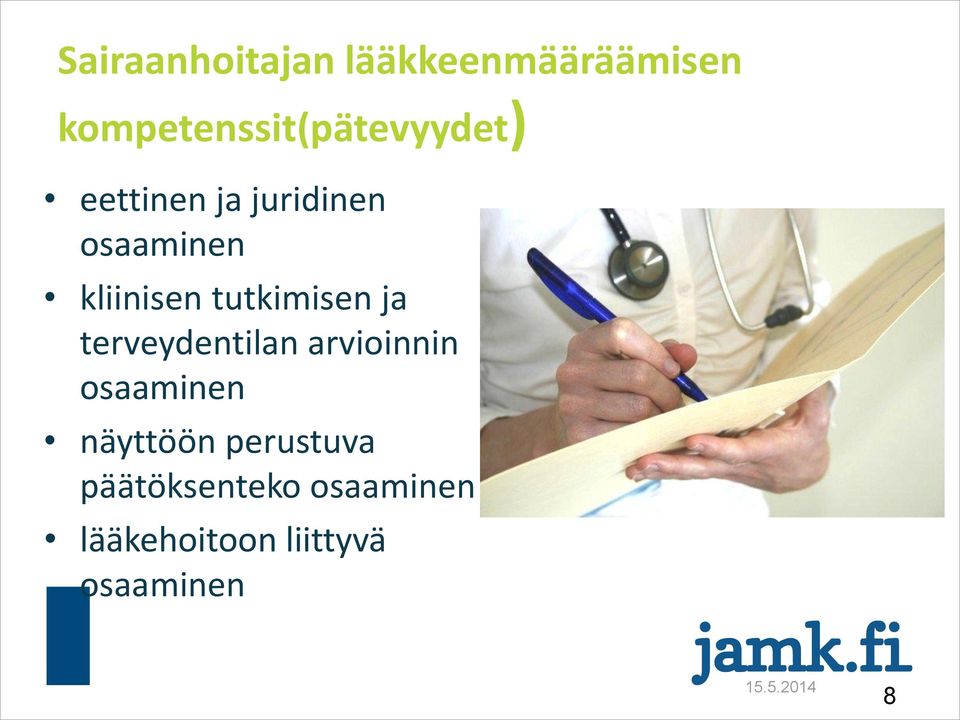 Sairaanhoitajan lääkkeenmääräämisen kompetenssit(pätevyydet)

• eettinen ja juridinen osaaminen
• kliinisen tutkimisen ja terveydentilan arvioinnin osaaminen
• näyttöön perustuva päätöksenteko osaaminen
• lääkehoitoon liittyvä osaaminen

jamk.fi
15.5.2014
8